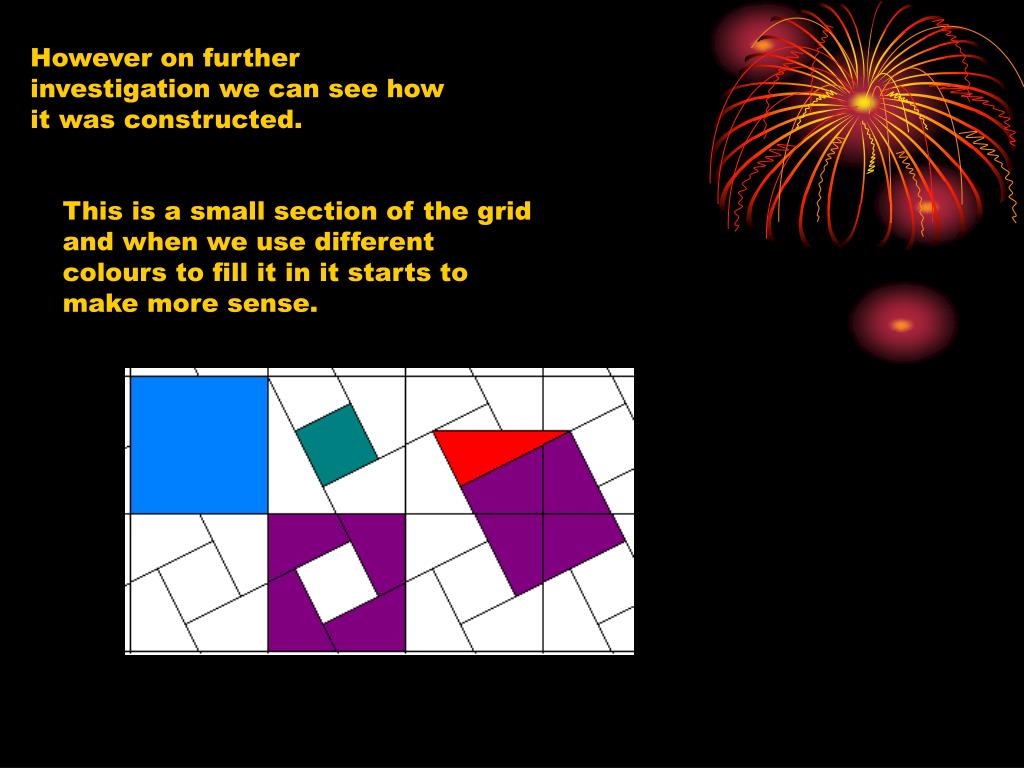 However on further investigation we can see how it was constructed.

This is a small section of the grid and when we use different colours to fill it in it starts to make more sense.